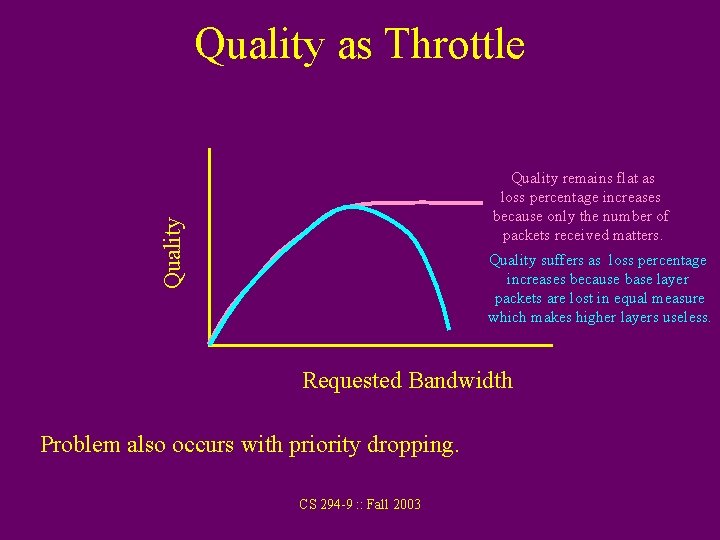 Quality as Throttle

Quality

Quality remains flat as loss percentage increases because only the number of packets received matters.

Quality suffers as loss percentage increases because base layer packets are lost in equal measure which makes higher layers useless.

Requested Bandwidth

Problem also occurs with priority dropping.

CS 294-9 :: Fall 2003